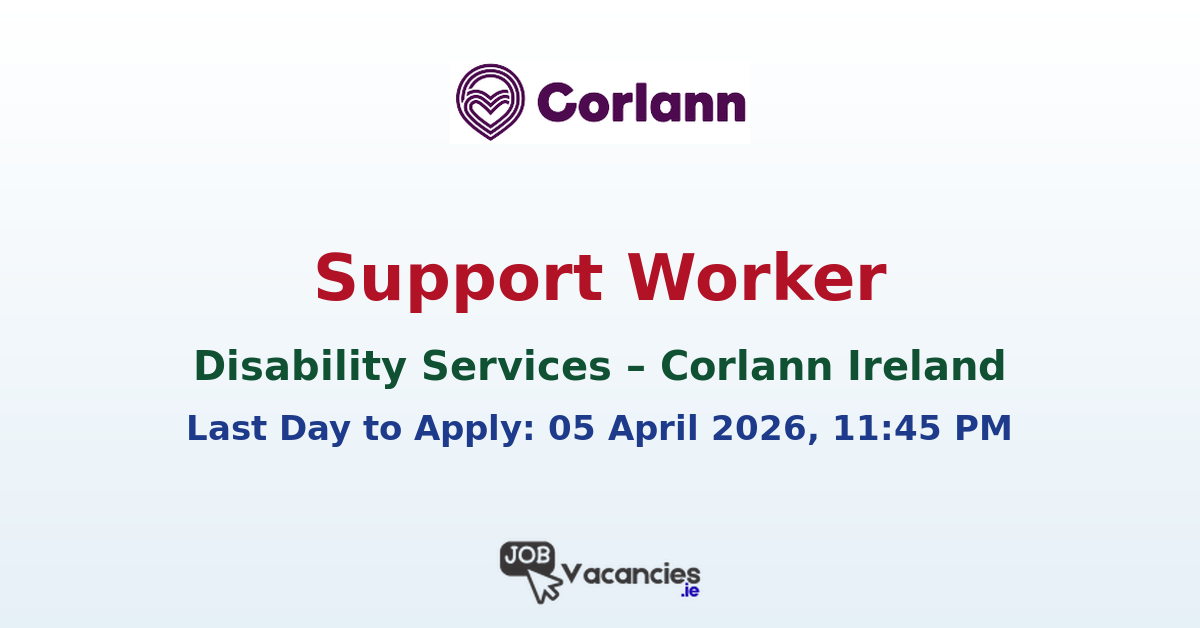 Corlann

Support Worker

Disability Services – Corlann Ireland

Last Day to Apply: 05 April 2026, 11:45 PM

JOB Vacancies .ie